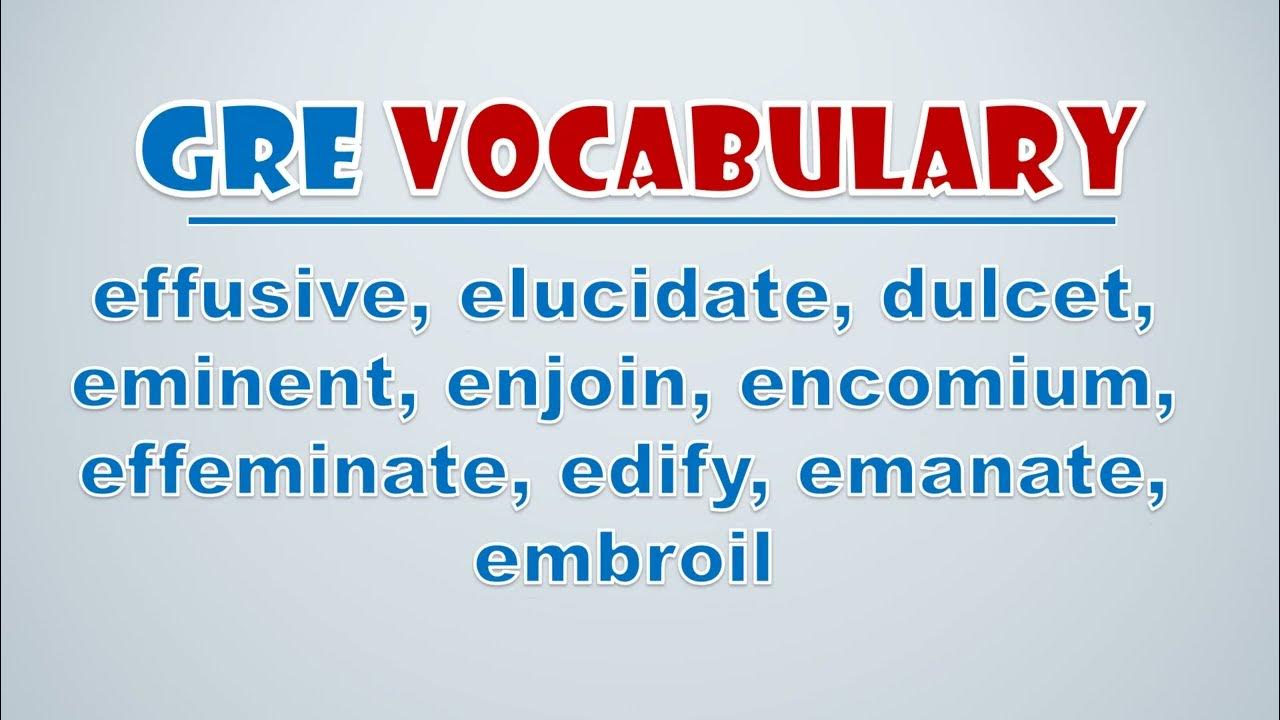 GRE VOCABULARY

effusive, elucidate, dulcet, eminent, enjoin, encomium, effeminate, edify, emanate, embroil